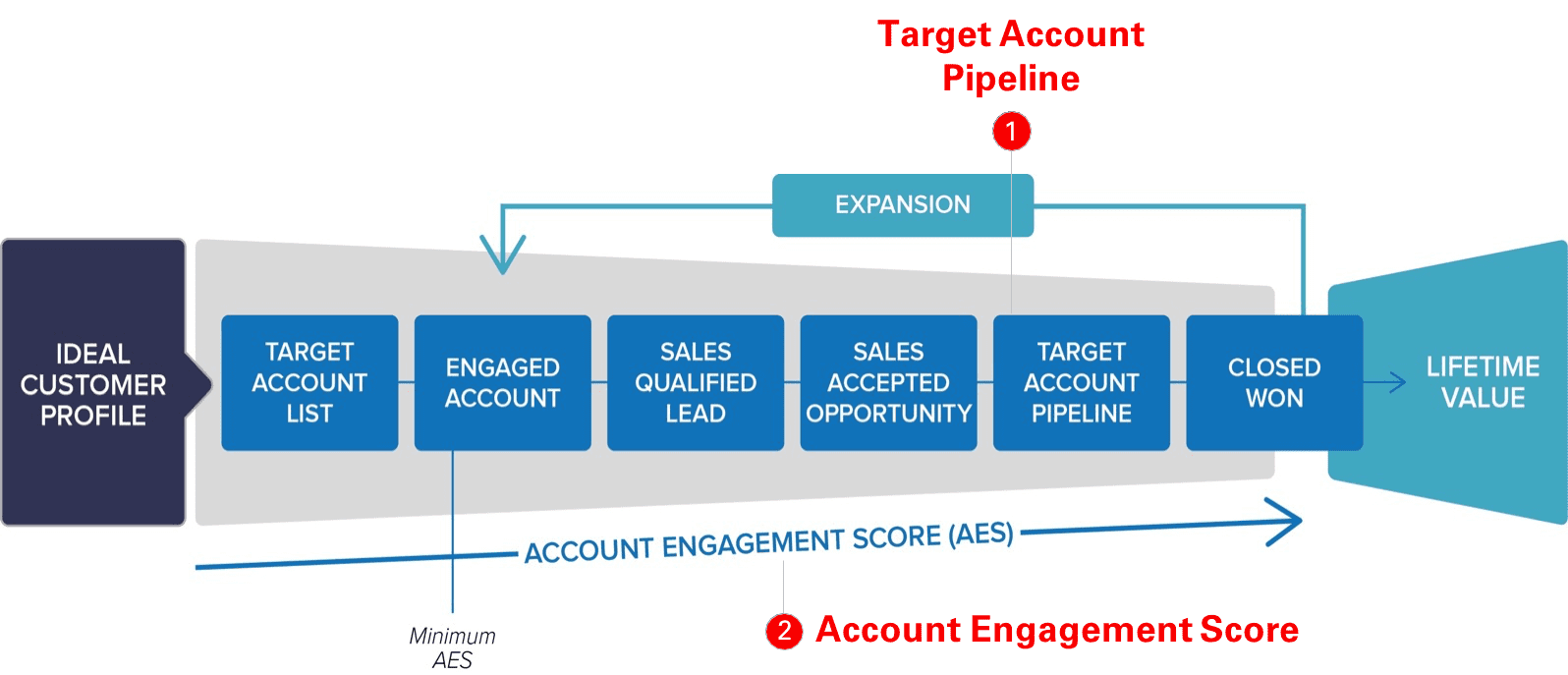 Target Account Pipeline

1

EXPANSION

IDEAL CUSTOMER PROFILE

TARGET ACCOUNT LIST

ENGAGED ACCOUNT

SALES QUALIFIED LEAD

SALES ACCEPTED OPPORTUNITY

TARGET ACCOUNT PIPELINE

CLOSED WON

LIFETIME VALUE

ACCOUNT ENGAGEMENT SCORE (AES)

Minimum AES

2 Account Engagement Score